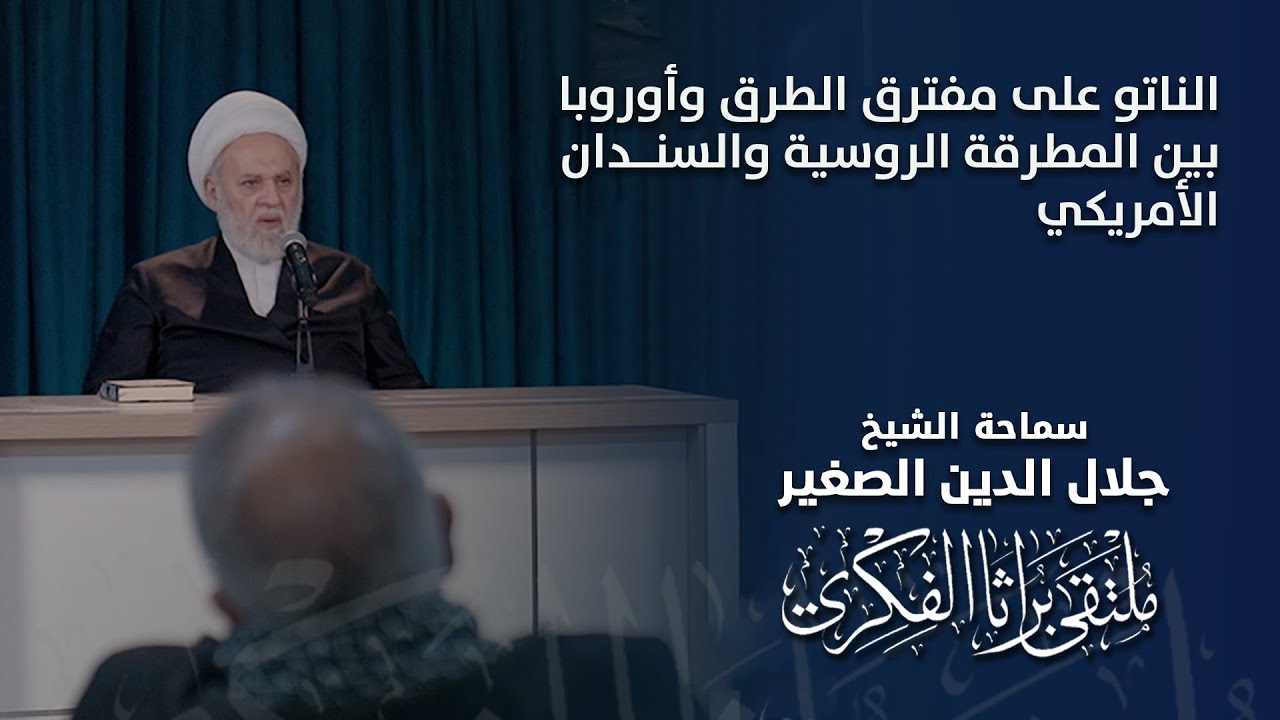 الناتو على مفترق الطرق وأوروبا بين المطرقة الروسية والسندان الأمريكي

سماحة الشيخ
جلال الدين الصغير

ملتقى براثا الفكري